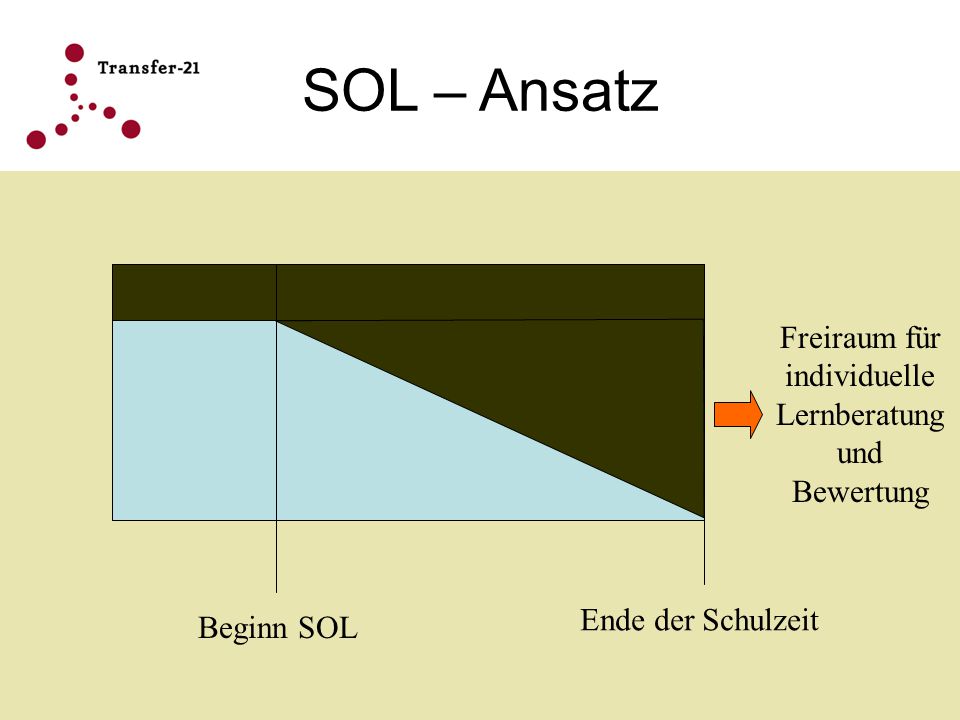 Transfer-21

SOL – Ansatz

Freiraum für individuelle Lernberatung und Bewertung

Beginn SOL

Ende der Schulzeit